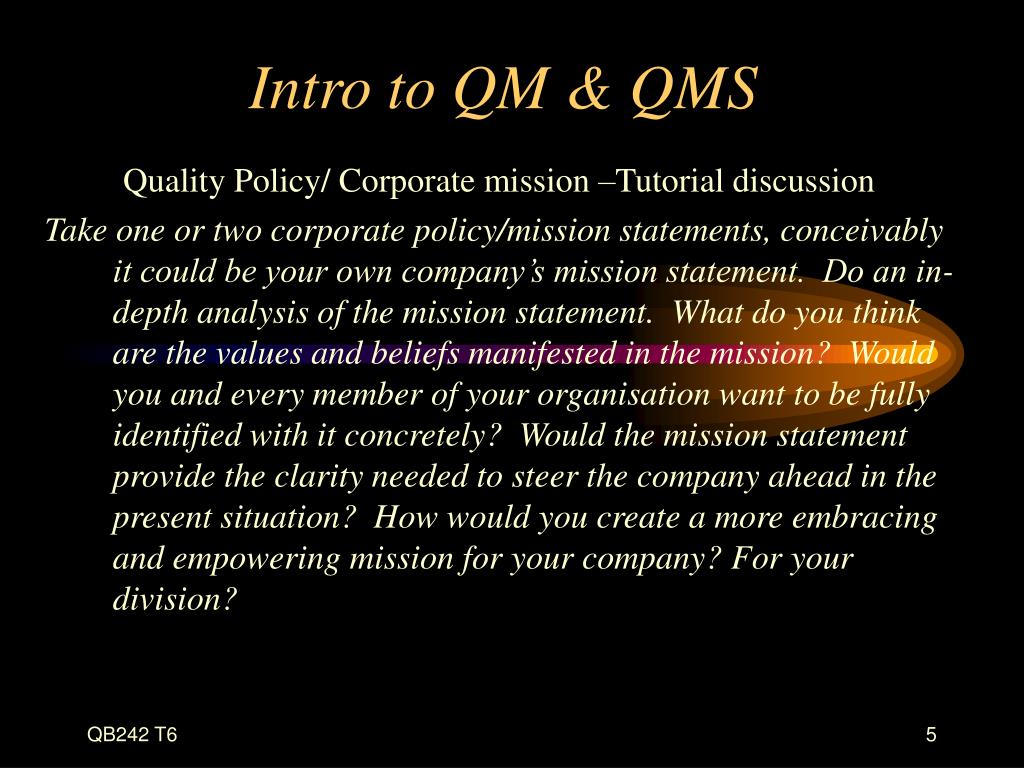 Intro to QM & QMS

Quality Policy/ Corporate mission –Tutorial discussion

Take one or two corporate policy/mission statements, conceivably it could be your own company's mission statement. Do an in-depth analysis of the mission statement. What do you think are the values and beliefs manifested in the mission? Would you and every member of your organisation want to be fully identified with it concretely? Would the mission statement provide the clarity needed to steer the company ahead in the present situation? How would you create a more embracing and empowering mission for your company? For your division?

QB242 T6

5